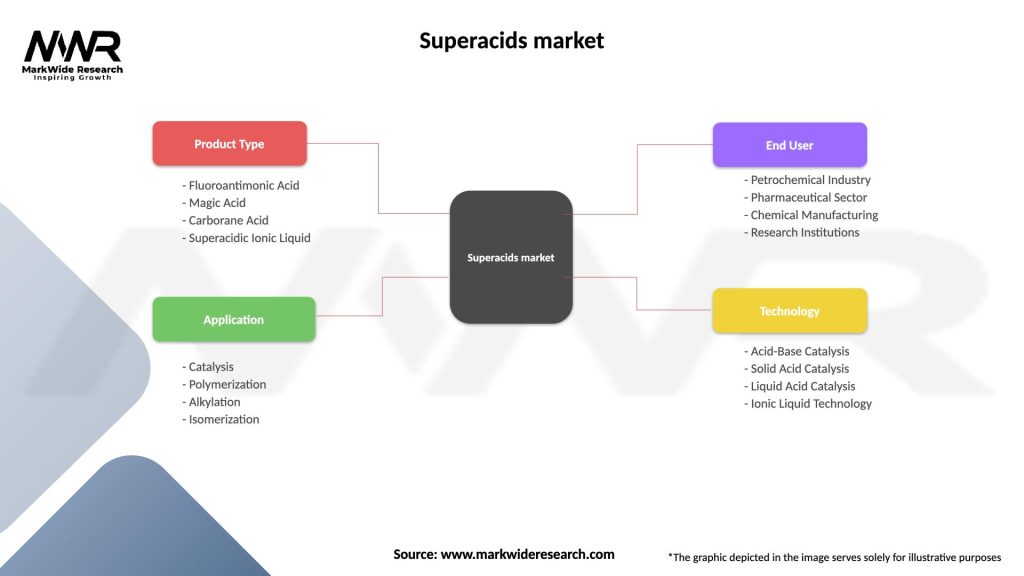 MWR
MarkWide Research
Inspiring Growth

Superacids market

Product Type
- Fluoroantimonic Acid
- Magic Acid
- Carborane Acid
- Superacidic Ionic Liquid

Application
- Catalysis
- Polymerization
- Alkylation
- Isomerization

Superacids market

End User
- Petrochemical Industry
- Pharmaceutical Sector
- Chemical Manufacturing
- Research Institutions

Technology
- Acid-Base Catalysis
- Solid Acid Catalysis
- Liquid Acid Catalysis
- Ionic Liquid Technology

Source: www.markwideresearch.com

*The graphic depicted in the image serves solely for illustrative purposes